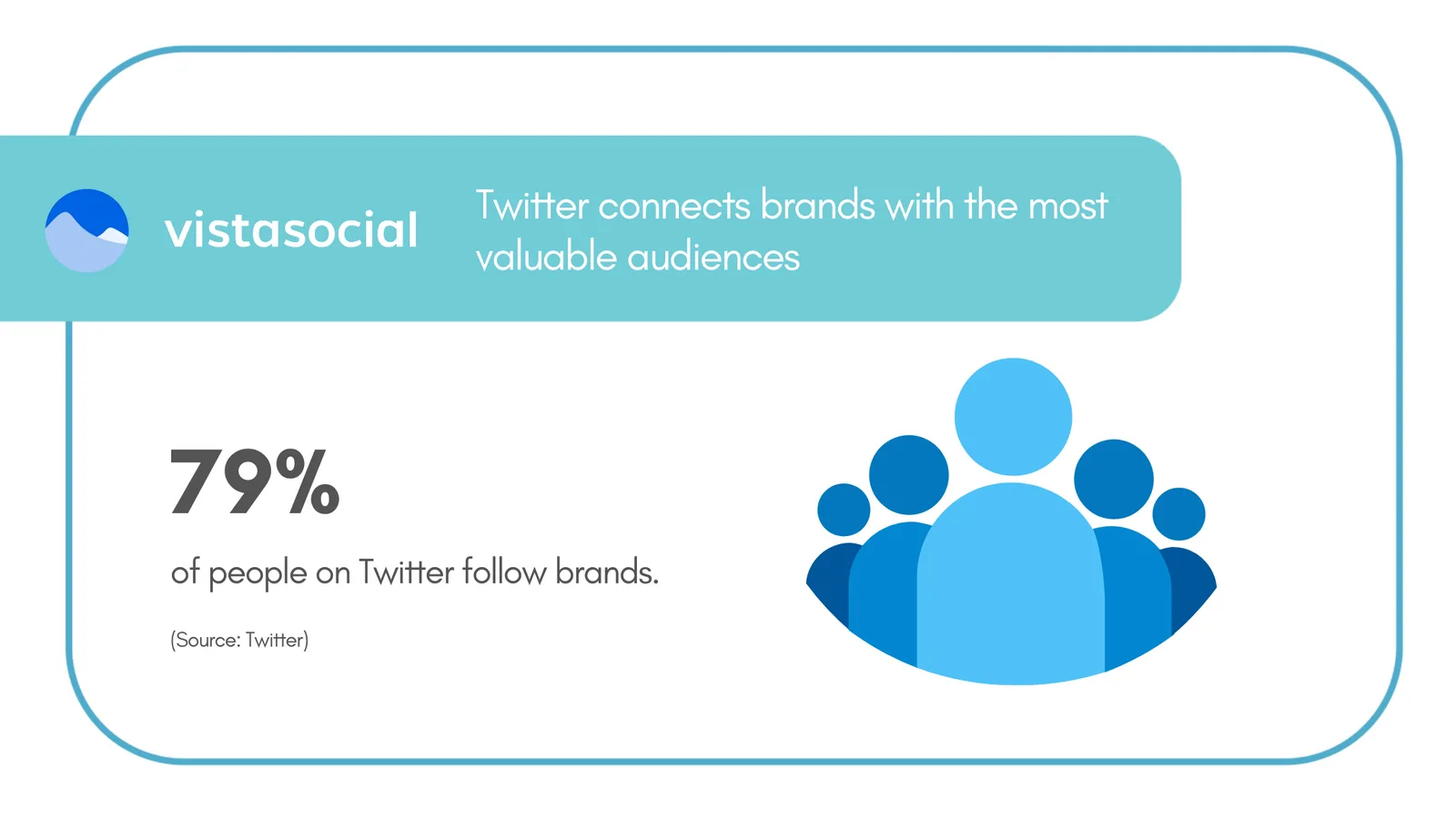 vistasocial

Twitter connects brands with the most valuable audiences

79%

of people on Twitter follow brands.

(Source: Twitter)